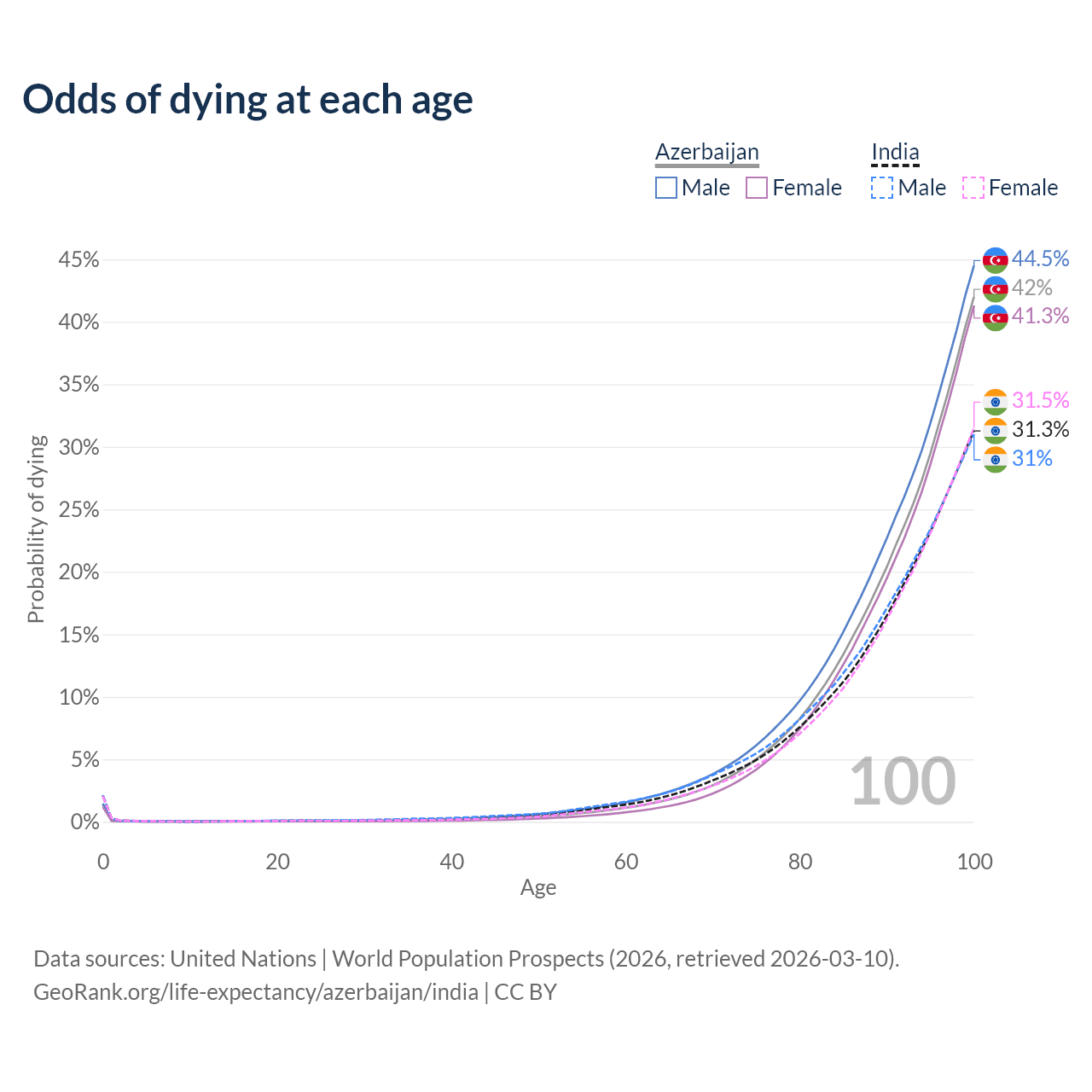 Odds of dying at each age

Azerbaijan
Male Female

India
Male Female

45%
40%
35%
30%
25%
20%
15%
10%
5%
0%

Probability of dying

44.5%
42%
41.3%
31.5%
31.3%
31%

100

0 20 40 60 80 100
Age

Data sources: United Nations | World Population Prospects (2026, retrieved 2026-03-10).
GeoRank.org/life-expectancy/azerbaijan/india | CC BY